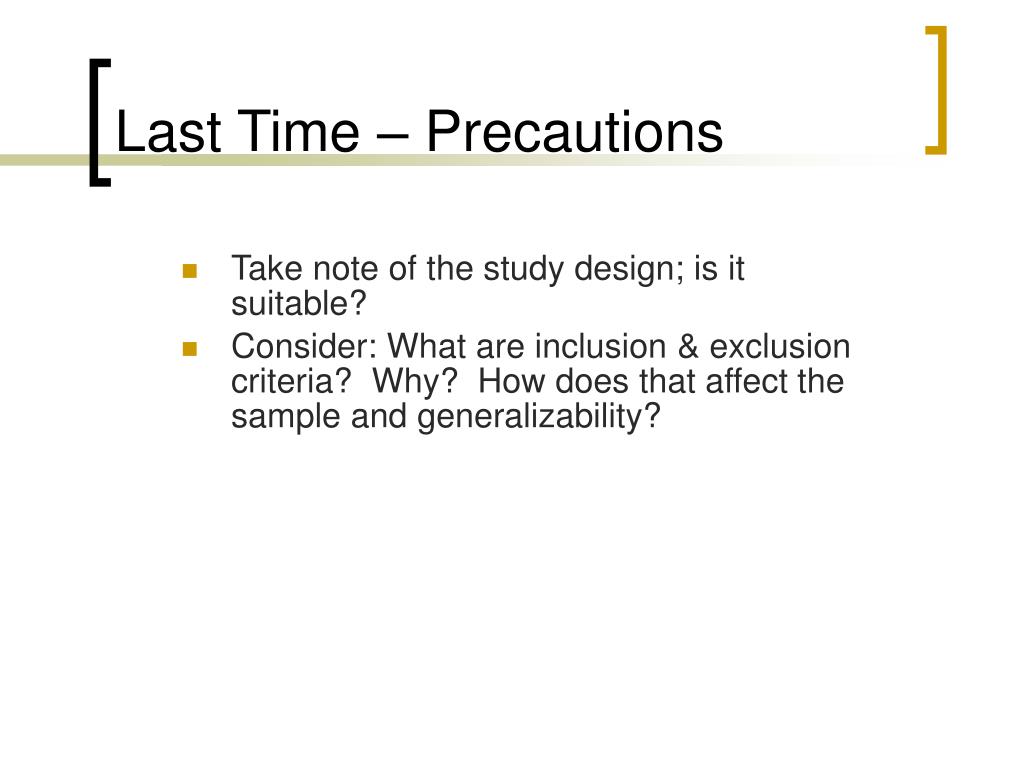 Last Time – Precautions

- Take note of the study design; is it suitable?
- Consider: What are inclusion & exclusion criteria? Why? How does that affect the sample and generalizability?